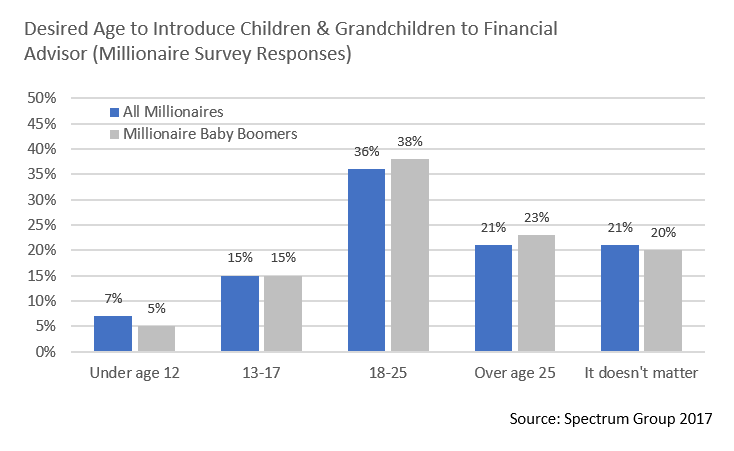 Desired Age to Introduce Children & Grandchildren to Financial Advisor (Millionaire Survey Responses)

50%
45%
40%
35%
30%
25%
20%
15%
10%
5%
0%

All Millionaires
Millionaire Baby Boomers

7%
5%
15%
15%
36%
38%
21%
23%
21%
20%

Under age 12
13-17
18-25
Over age 25
It doesn't matter

Source: Spectrum Group 2017